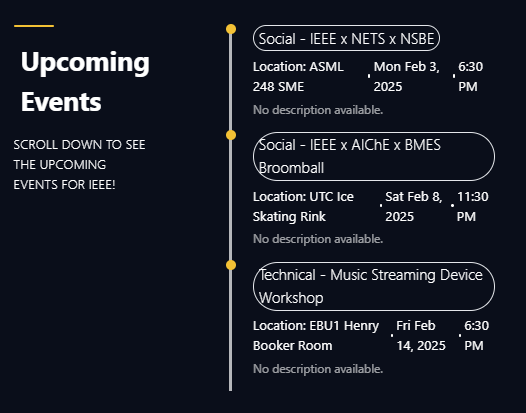 Upcoming Events

SCROLL DOWN TO SEE THE UPCOMING EVENTS FOR IEEE!

Social - IEEE x NETS x NSBE

Location: ASML 248 SME · Mon Feb 3, 2025 · 6:30 PM

No description available.

Social - IEEE x AIChE x BMES Broomball

Location: UTC Ice Skating Rink · Sat Feb 8, 2025 · 11:30 PM

No description available.

Technical - Music Streaming Device Workshop

Location: EBU1 Henry Booker Room · Fri Feb 14, 2025 · 6:30 PM

No description available.